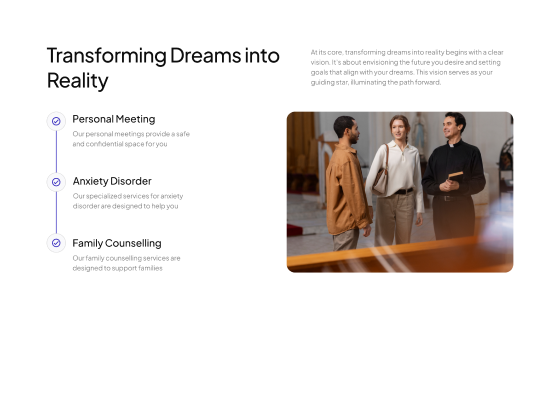 Transforming Dreams into Reality

At its core, transforming dreams into reality begins with a clear vision. It's about envisioning the future you desire and setting goals that align with your dreams. This vision serves as your guiding star, illuminating the path forward.

Personal Meeting
Our personal meetings provide a safe and confidential space for you

Anxiety Disorder
Our specialized services for anxiety disorder are designed to help you

Family Counselling
Our family counselling services are designed to support families